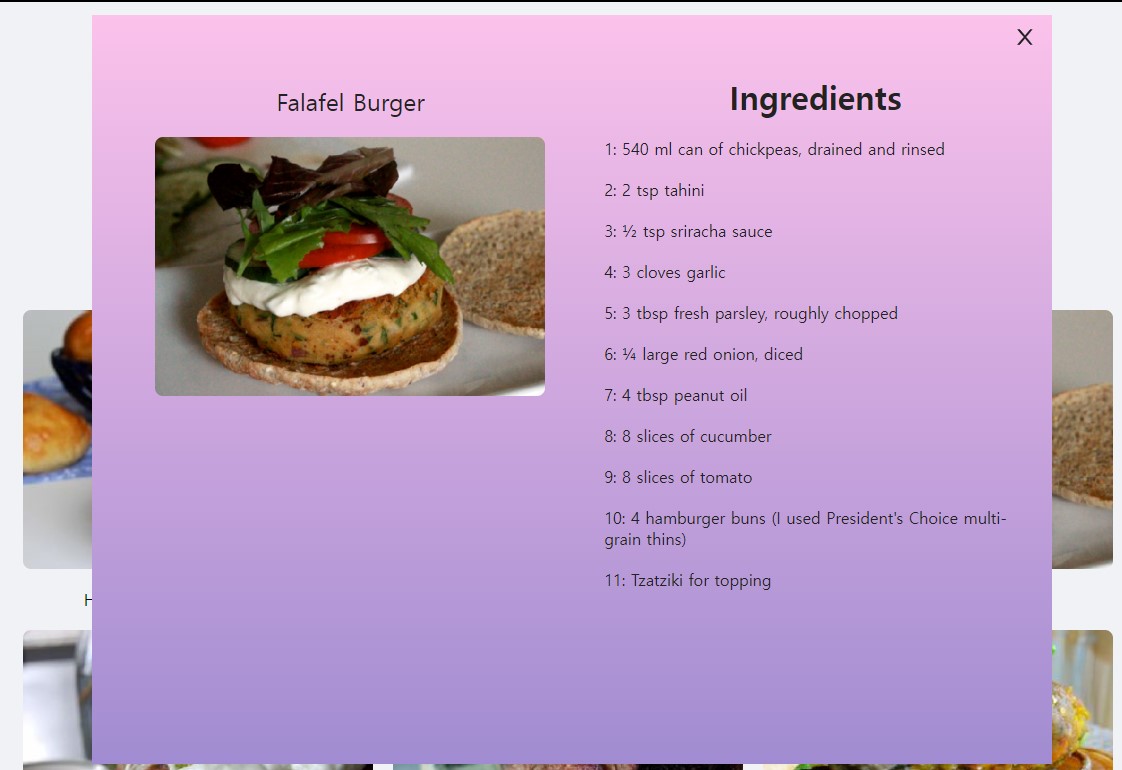 X

Falafel Burger

Ingredients

1: 540 ml can of chickpeas, drained and rinsed

2: 2 tsp tahini

3: ½ tsp sriracha sauce

4: 3 cloves garlic

5: 3 tbsp fresh parsley, roughly chopped

6: ¼ large red onion, diced

7: 4 tbsp peanut oil

8: 8 slices of cucumber

9: 8 slices of tomato

10: 4 hamburger buns (I used President's Choice multi-grain thins)

11: Tzatziki for topping

H